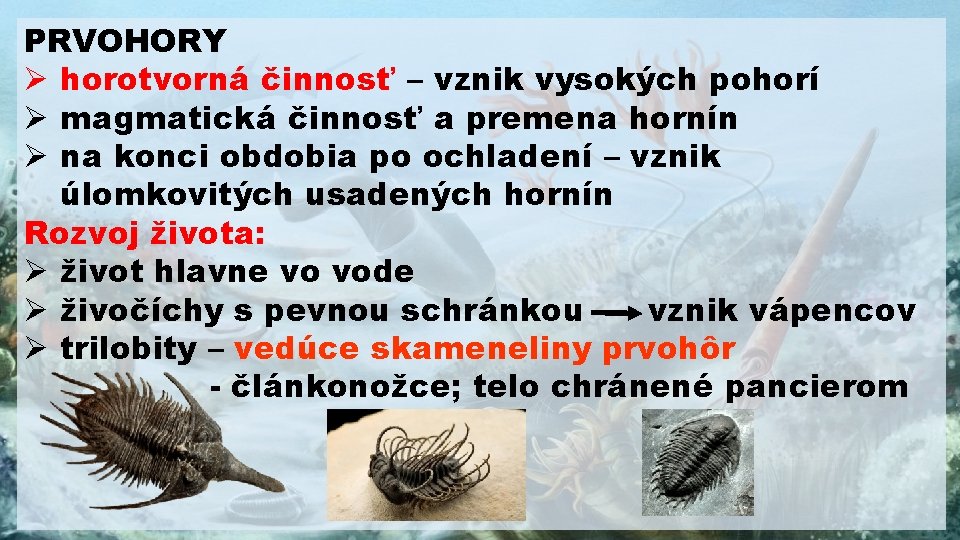 PRVOHORY
➢ horotvorná činnosť – vznik vysokých pohorí
➢ magmatická činnosť a premena hornín
➢ na konci obdobia po ochladení – vznik úlomkovitých usadených hornín
Rozvoj života:
➢ život hlavne vo vode
➢ živočíchy s pevnou schránkou ⟶ vznik vápencov
➢ trilobity – vedúce skameneliny prvohôr
- článkonožce; telo chránené pancierom